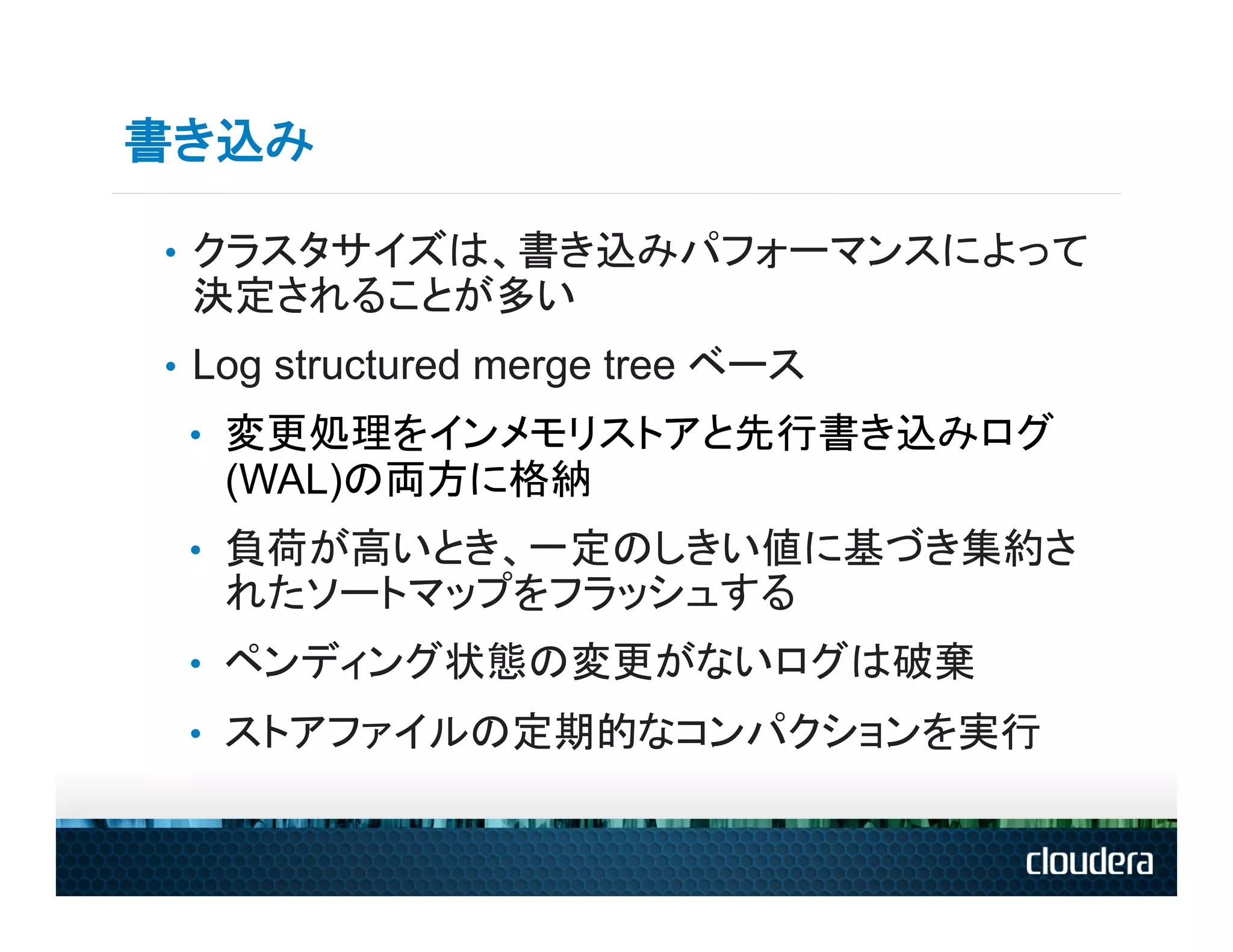 書き込み

• クラスタサイズは、書き込みパフォーマンスによって決定されることが多い

• Log structured merge tree ベース

• 変更処理をインメモリストアと先行書き込みログ(WAL)の両方に格納

• 負荷が高いとき、一定のしきい値に基づき集約されたソートマップをフラッシュする

• ペンディング状態の変更がないログは破棄

• ストアファイルの定期的なコンパクションを実行

cloudera